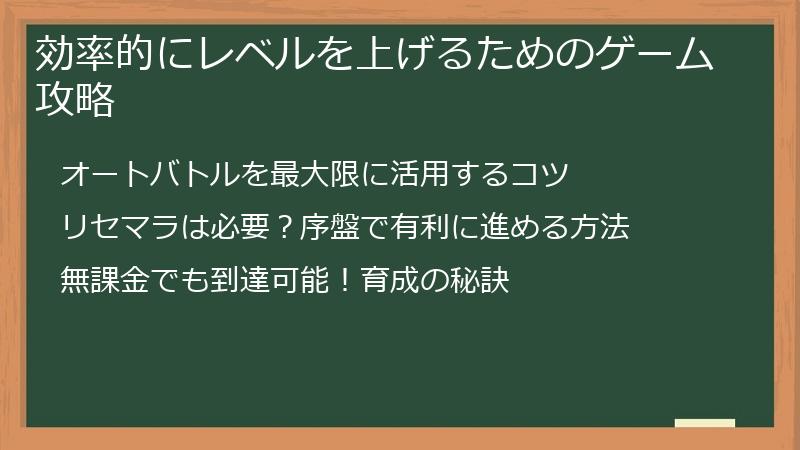 効率的にレベルを上げるためのゲーム攻略

オートバトルを最大限に活用するコツ

リセマラは必要？序盤で有利に進める方法

無課金でも到達可能！育成の秘訣